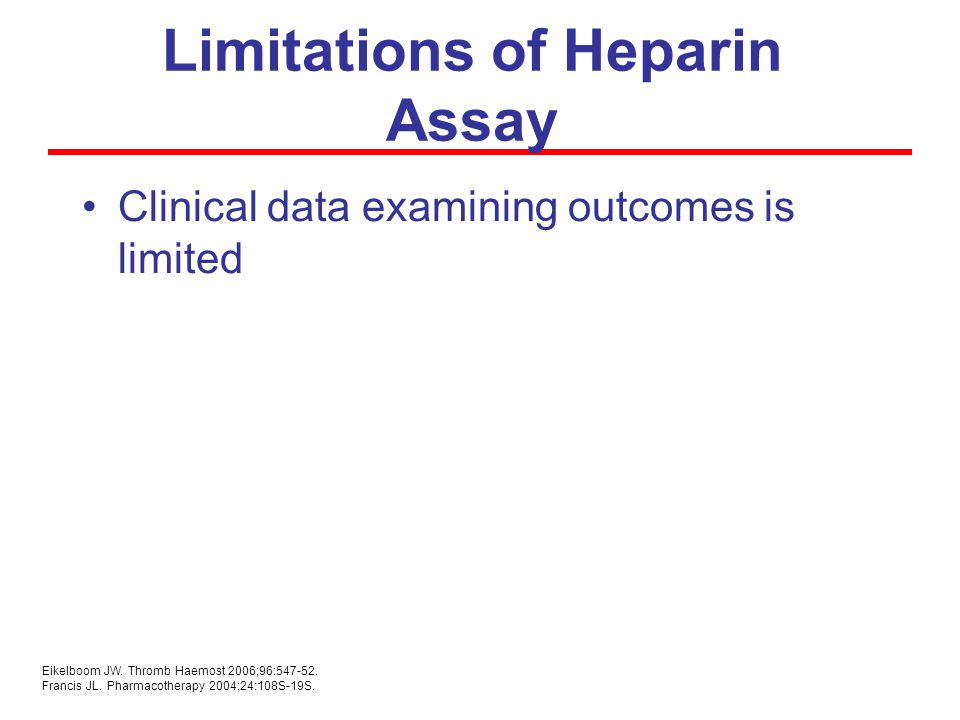 Limitations of Heparin Assay

• Clinical data examining outcomes is limited

Eikelboom JW. Thromb Haemost 2006;96:547-52.
Francis JL. Pharmacotherapy 2004;24:108S-19S.